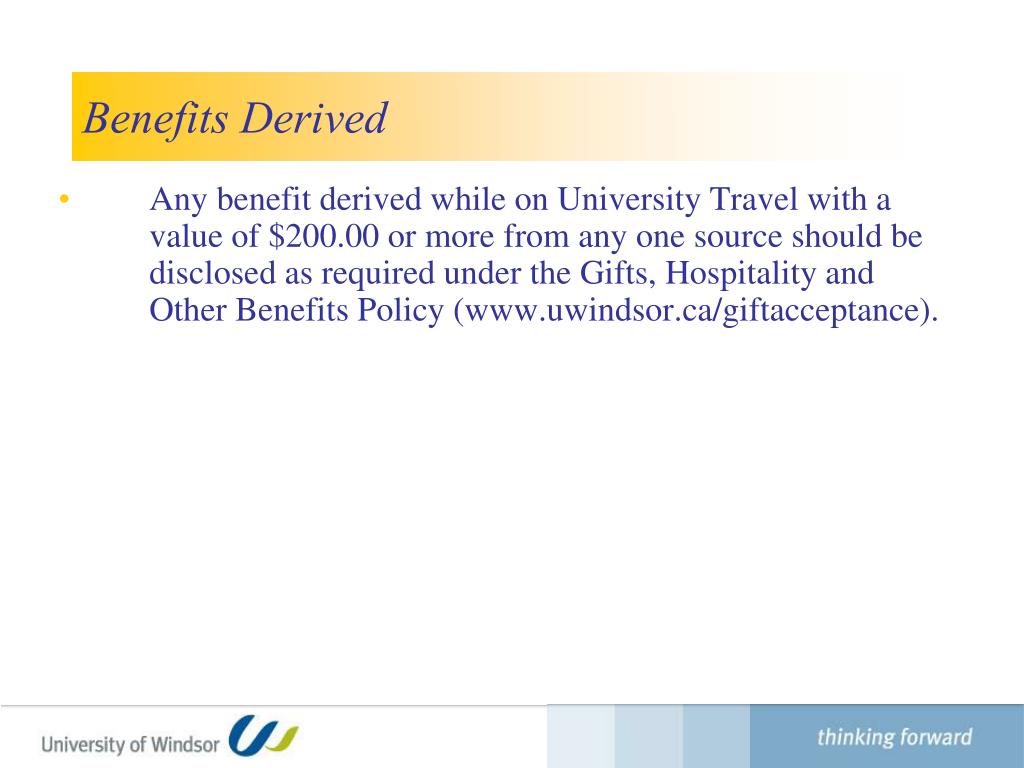 Benefits Derived

• Any benefit derived while on University Travel with a value of \$200.00 or more from any one source should be disclosed as required under the Gifts, Hospitality and Other Benefits Policy (www.uwindsor.ca/giftacceptance).

University of Windsor

thinking forward